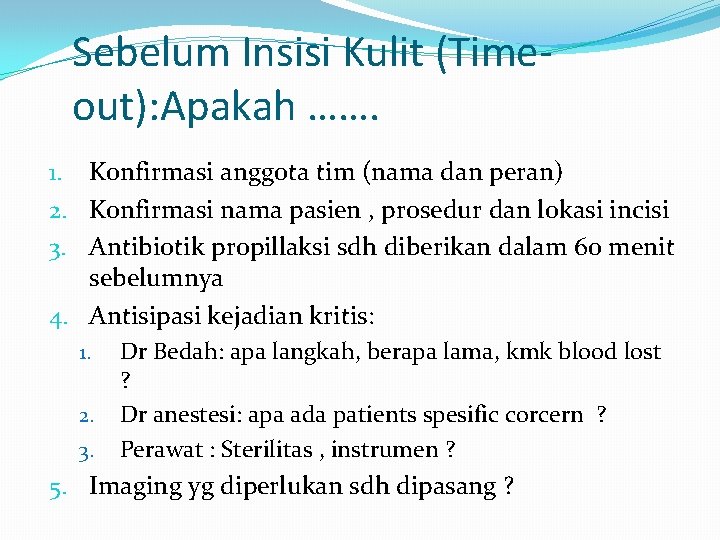 Sebelum Insisi Kulit (Time-out):Apakah …….

1. Konfirmasi anggota tim (nama dan peran)
2. Konfirmasi nama pasien , prosedur dan lokasi incisi
3. Antibiotik propillaksi sdh diberikan dalam 60 menit sebelumnya
4. Antisipasi kejadian kritis:
   1. Dr Bedah: apa langkah, berapa lama, kmk blood lost ?
   2. Dr anestesi: apa ada patients spesific corcern ?
   3. Perawat : Sterilitas , instrumen ?
5. Imaging yg diperlukan sdh dipasang ?